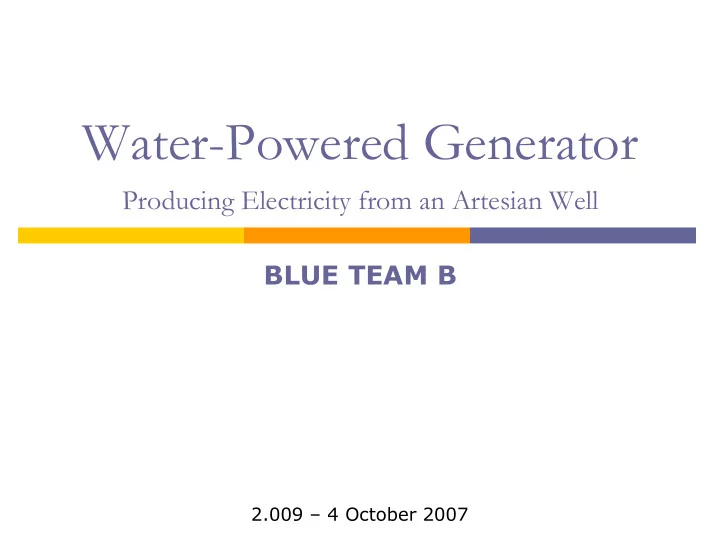 Water-Powered Generator

Producing Electricity from an Artesian Well

BLUE TEAM B

2.009 – 4 October 2007